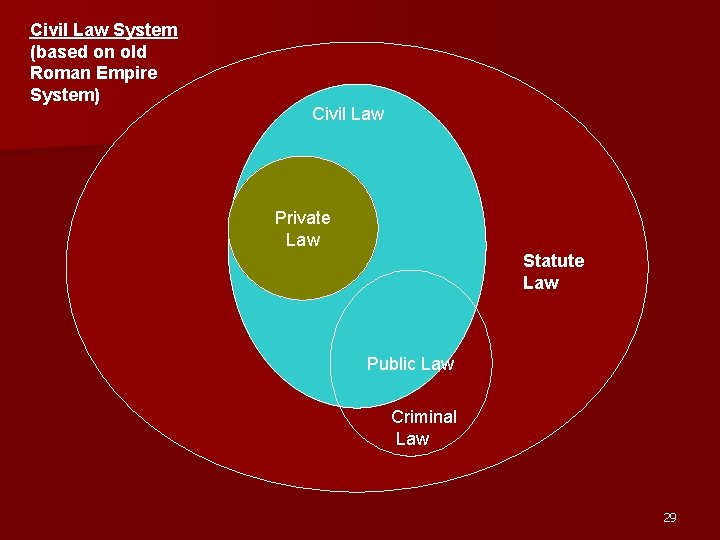 Civil Law System
(based on old Roman Empire System)

Civil Law

Private Law

Statute Law

Public Law

Criminal Law

29